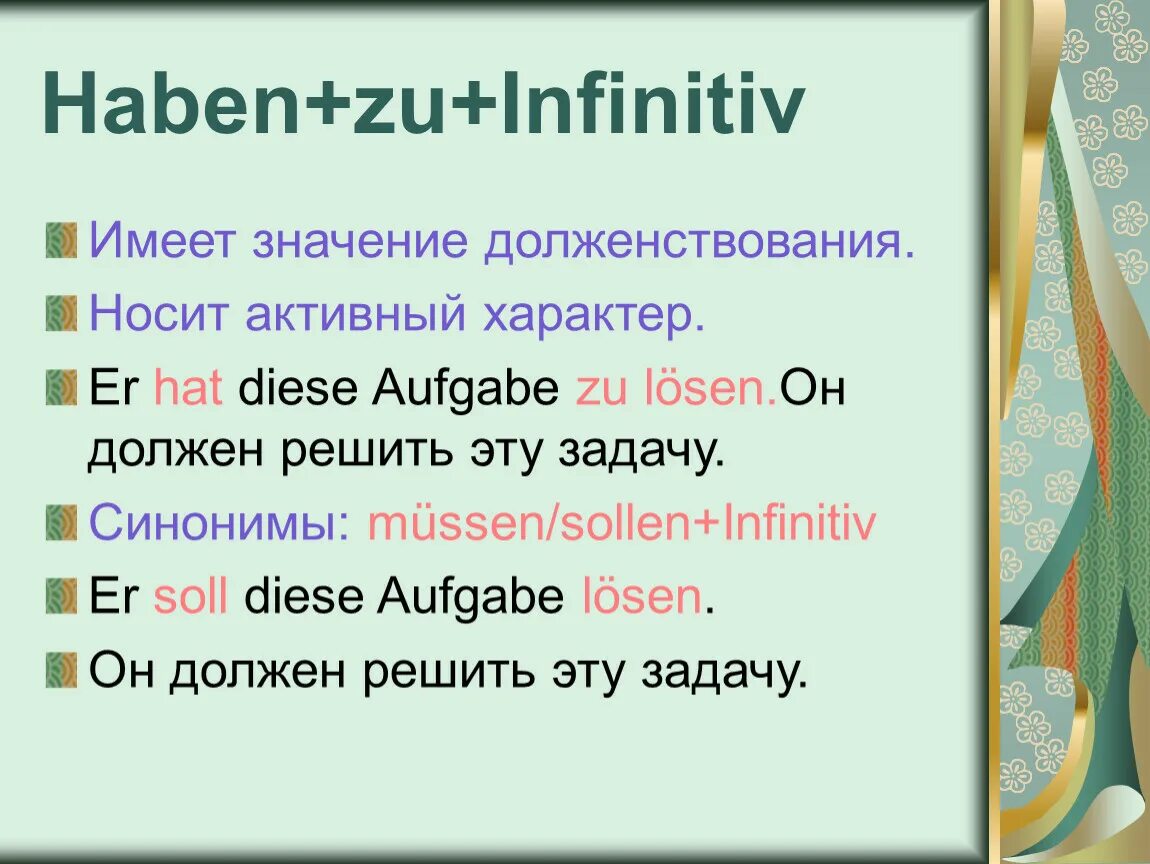 Haben+zu+Infinitiv

Имеет значение долженствования.

Носит активный характер.

Er hat diese Aufgabe zu lösen.Он должен решить эту задачу.

Синонимы: müssen/sollen+Infinitiv

Er soll diese Aufgabe lösen.

Он должен решить эту задачу.